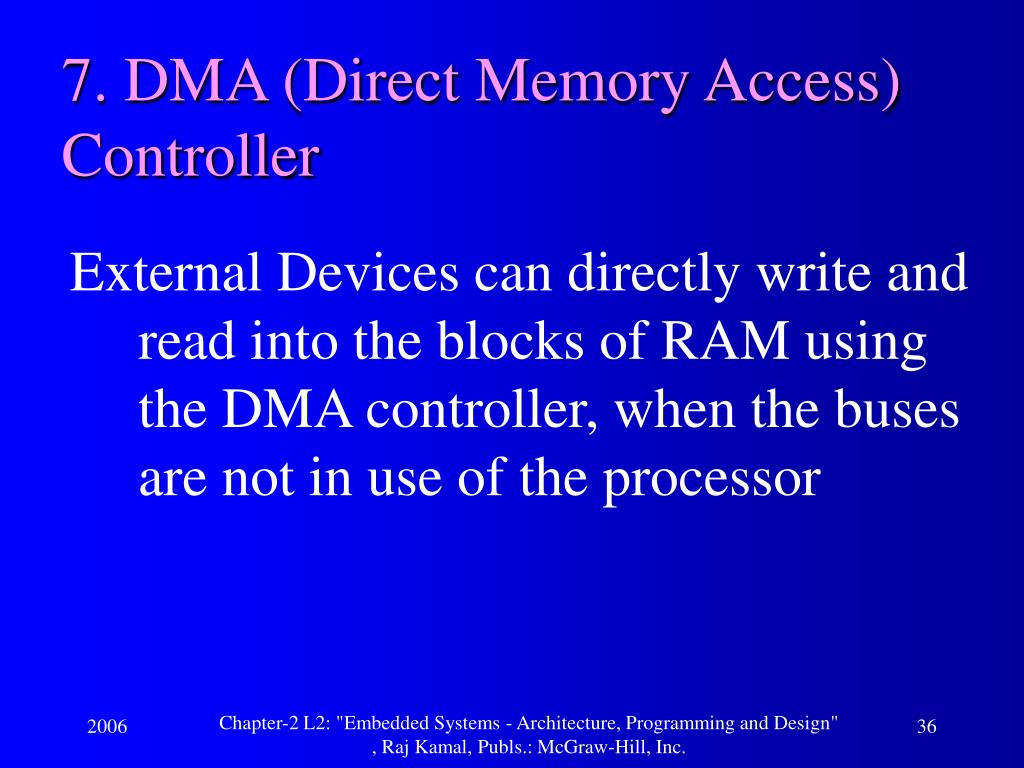 7. DMA (Direct Memory Access) Controller

External Devices can directly write and read into the blocks of RAM using the DMA controller, when the buses are not in use of the processor

2006

Chapter-2 L2: "Embedded Systems - Architecture, Programming and Design" , Raj Kamal, Publs.: McGraw-Hill, Inc.

36